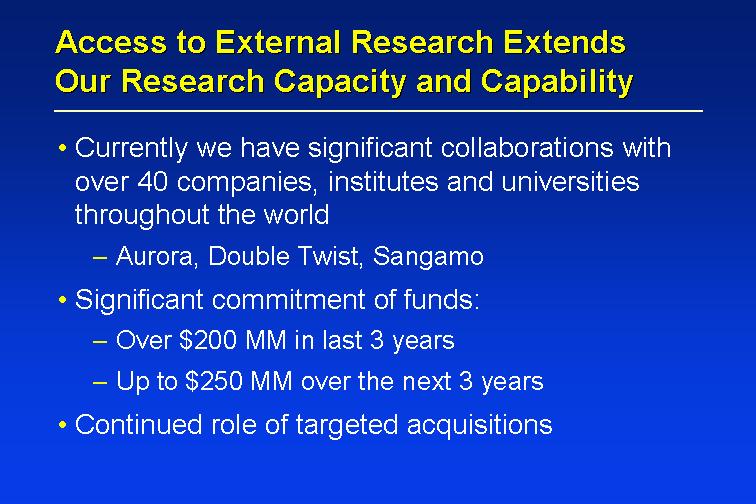 Access to External Research Extends Our Research Capacity and Capability

• Currently we have significant collaborations with over 40 companies, institutes and universities throughout the world

– Aurora, Double Twist, Sangamo

• Significant commitment of funds:

– Over \$200 MM in last 3 years

– Up to \$250 MM over the next 3 years

• Continued role of targeted acquisitions